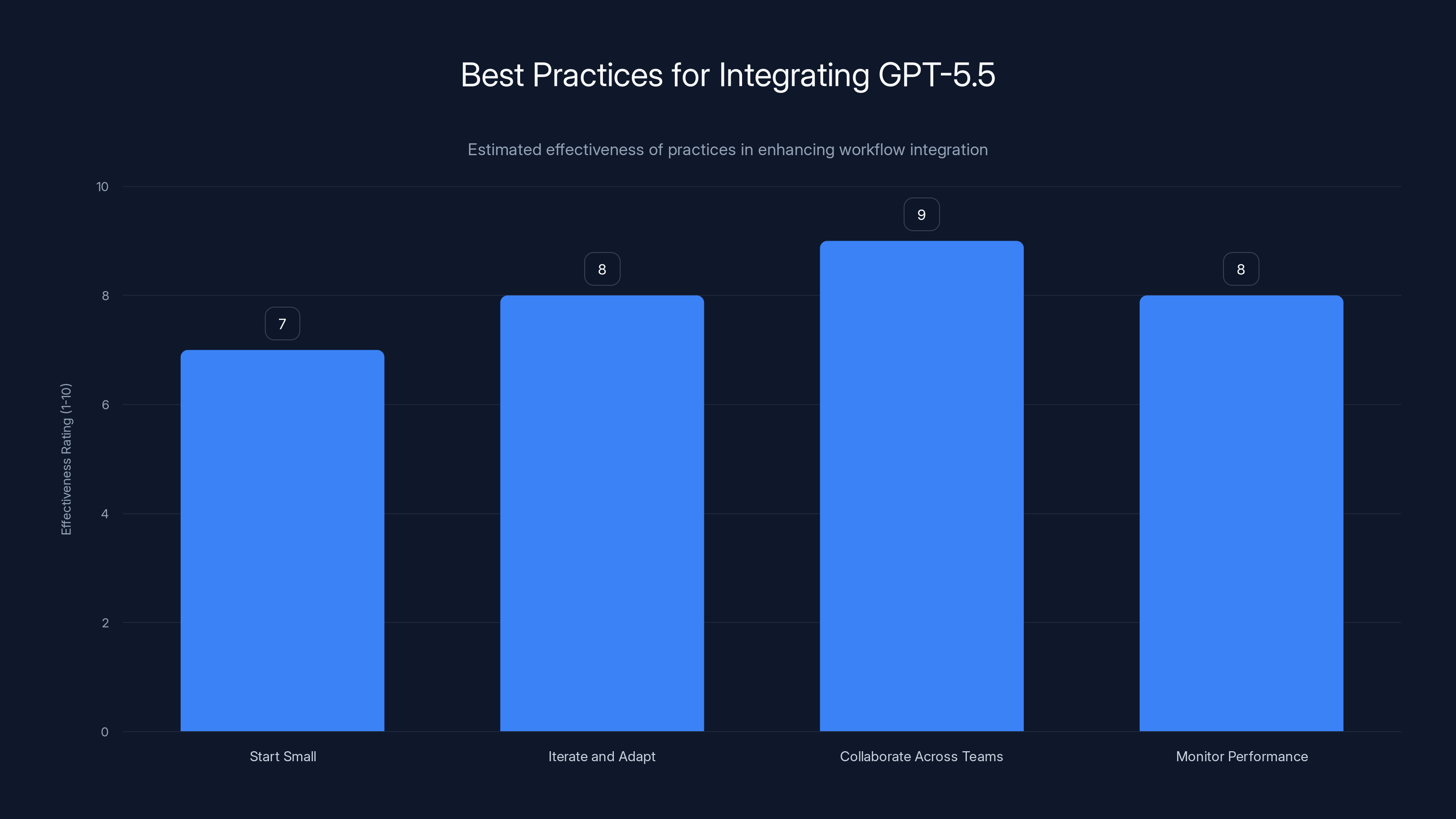 Best Practices for Integrating GPT-5.5

Estimated effectiveness of practices in enhancing workflow integration

Effectiveness Rating (1-10)

10
8
6
4
2
0

7
8
9
8

Start Small
Iterate and Adapt
Collaborate Across Teams
Monitor Performance